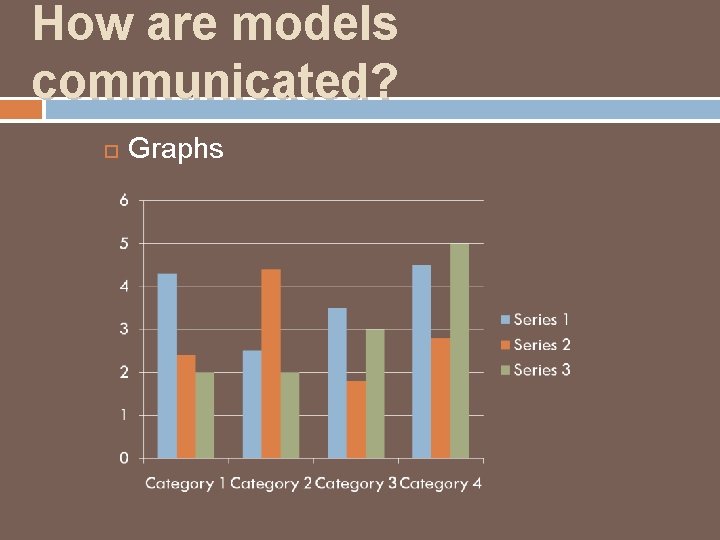 How are models communicated?

Graphs

6
5
4
3
2
1
0

Category 1 Category 2 Category 3 Category 4

Series 1
Series 2
Series 3